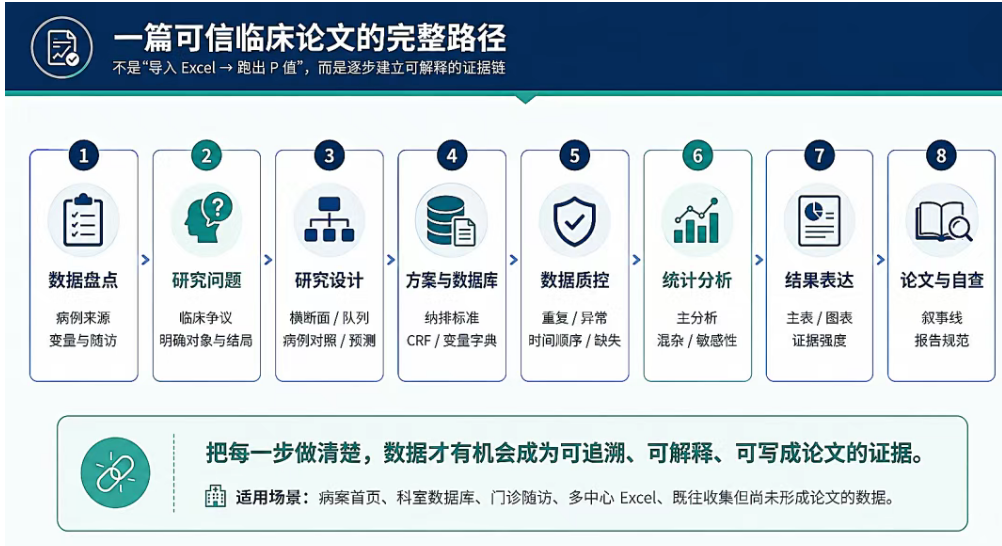 一篇可信临床论文的完整路径

不是“导入 Excel → 跑出 P 值”，而是逐步建立可解释的证据链

1
数据盘点
病例来源
变量与随访

2
研究问题
临床争议
明确对象与结局

3
研究设计
横断面 / 队列
病例对照 / 预测

4
方案与数据库
纳排标准
CRF / 变量字典

5
数据质控
重复 / 异常
时间顺序 / 缺失

6
统计分析
主分析
混杂 / 敏感性

7
结果表达
主表 / 图表
证据强度

8
论文与自查
叙事线
报告规范

把每一步做清楚，数据才有机会成为可追溯、可解释、可写成论文的证据。

适用场景：病案首页、科室数据库、门诊随访、多中心 Excel、既往收集但尚未形成论文的数据。